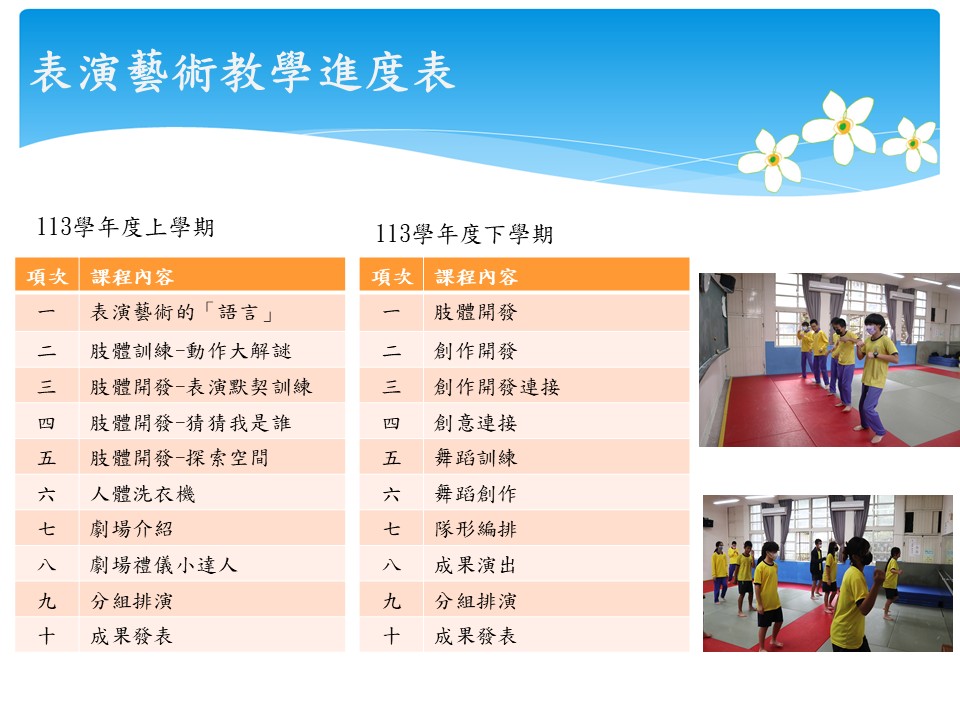 表演藝術教學進度表

113學年度上學期

| 項次 | 課程內容 |
|---|---|
| 一 | 表演藝術的「語言」 |
| 二 | 肢體訓練-動作大解謎 |
| 三 | 肢體開發-表演默契訓練 |
| 四 | 肢體開發-猜猜我是誰 |
| 五 | 肢體開發-探索空間 |
| 六 | 人體洗衣機 |
| 七 | 劇場介紹 |
| 八 | 劇場禮儀小達人 |
| 九 | 分組排演 |
| 十 | 成果發表 |

113學年度下學期

| 項次 | 課程內容 |
|---|---|
| 一 | 肢體開發 |
| 二 | 創作開發 |
| 三 | 創作開發連接 |
| 四 | 創意連接 |
| 五 | 舞蹈訓練 |
| 六 | 舞蹈創作 |
| 七 | 隊形編排 |
| 八 | 成果演出 |
| 九 | 分組排演 |
| 十 | 成果發表 |